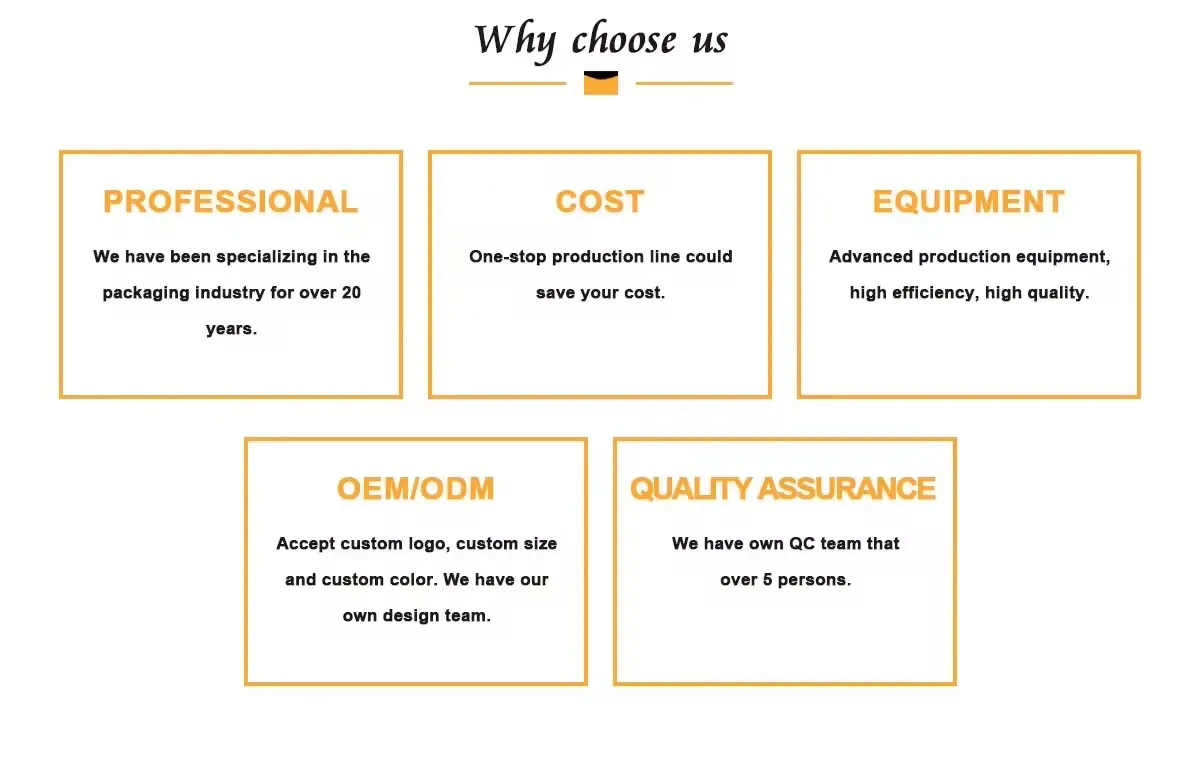 Why choose us

PROFESSIONAL

We have been specializing in the packaging industry for over 20 years.

COST

One-stop production line could save your cost.

EQUIPMENT

Advanced production equipment, high efficiency, high quality.

OEM/ODM

Accept custom logo, custom size and custom color. We have our own design team.

QUALITY ASSURANCE

We have own QC team that over 5 persons.